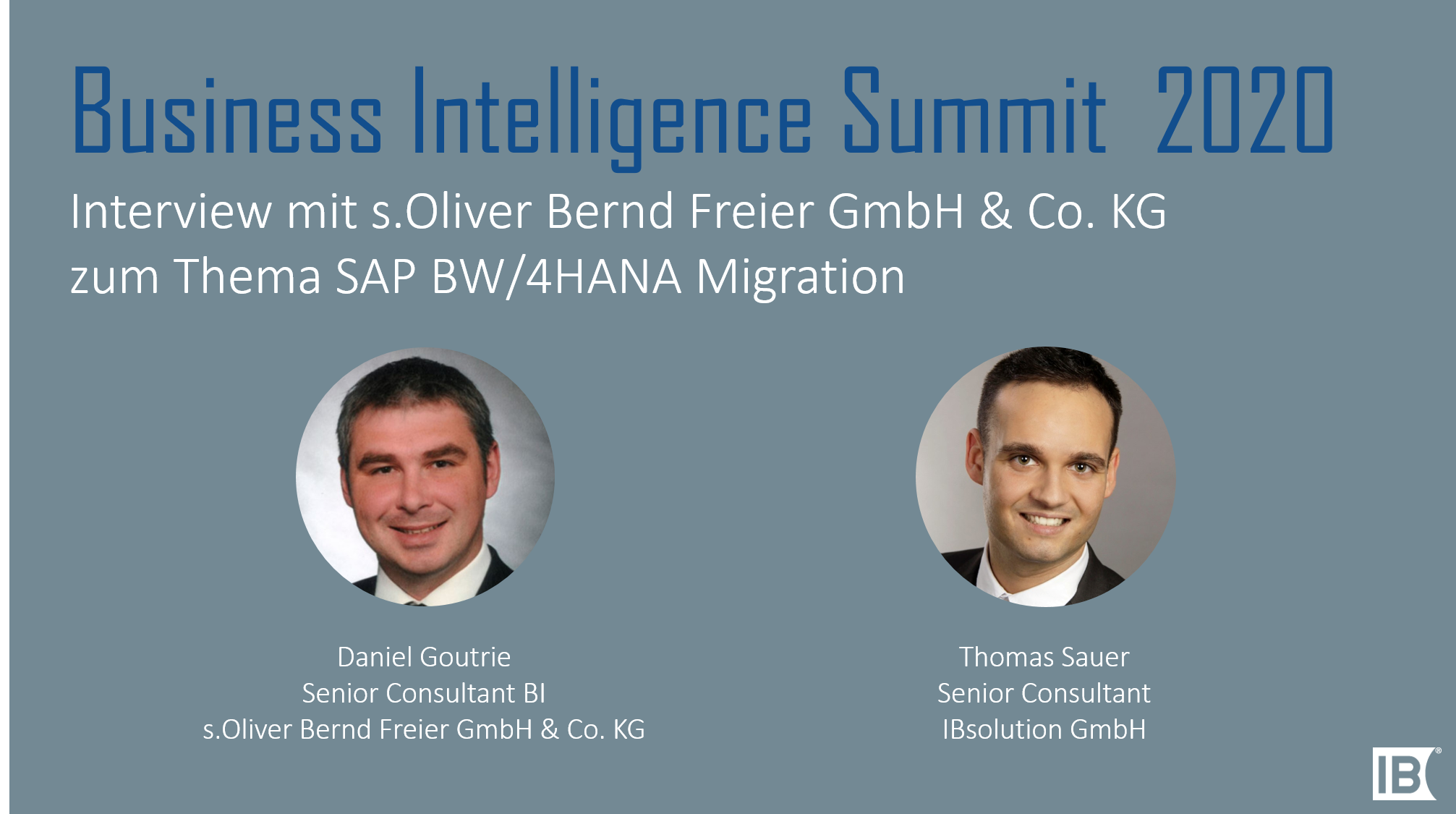 Business Intelligence Summit 2020

Interview mit s.Oliver Bernd Freier GmbH & Co. KG zum Thema SAP BW/4HANA Migration

Daniel Goutrie
Senior Consultant BI
s.Oliver Bernd Freier GmbH & Co. KG

Thomas Sauer
Senior Consultant
IBsolution GmbH

IB®